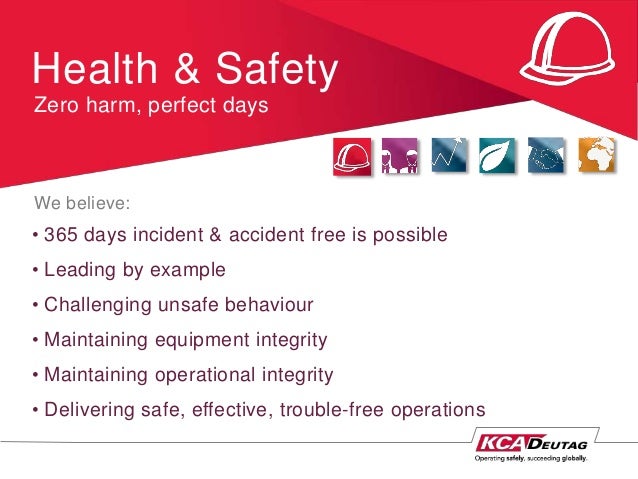 Health & Safety
Zero harm, perfect days

We believe:

• 365 days incident & accident free is possible
• Leading by example
• Challenging unsafe behaviour
• Maintaining equipment integrity
• Maintaining operational integrity
• Delivering safe, effective, trouble-free operations

KCA DEUTAG
Operating safely, succeeding globally.